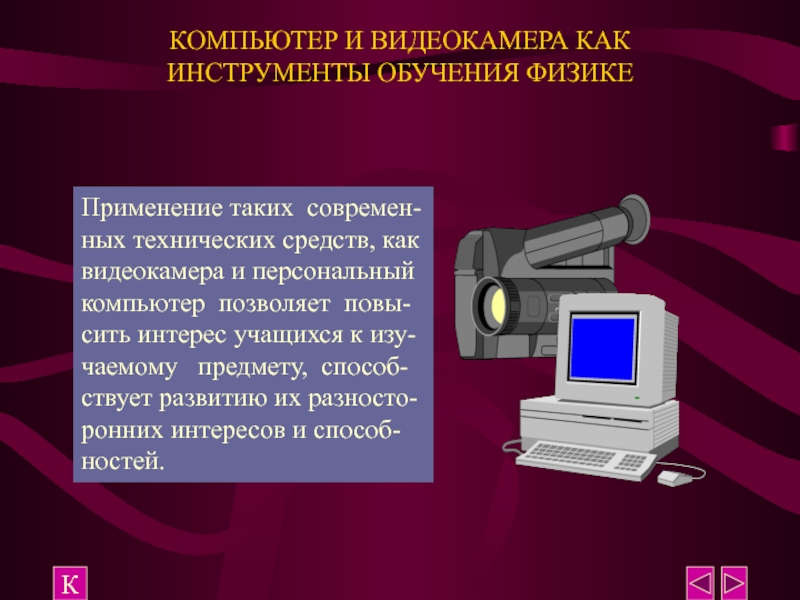 КОМПЬЮТЕР И ВИДЕОКАМЕРА КАК ИНСТРУМЕНТЫ ОБУЧЕНИЯ ФИЗИКЕ

Применение таких современных технических средств, как видеокамера и персональный компьютер позволяет повысить интерес учащихся к изучаемому предмету, способствует развитию их разносторонних интересов и способностей.

К